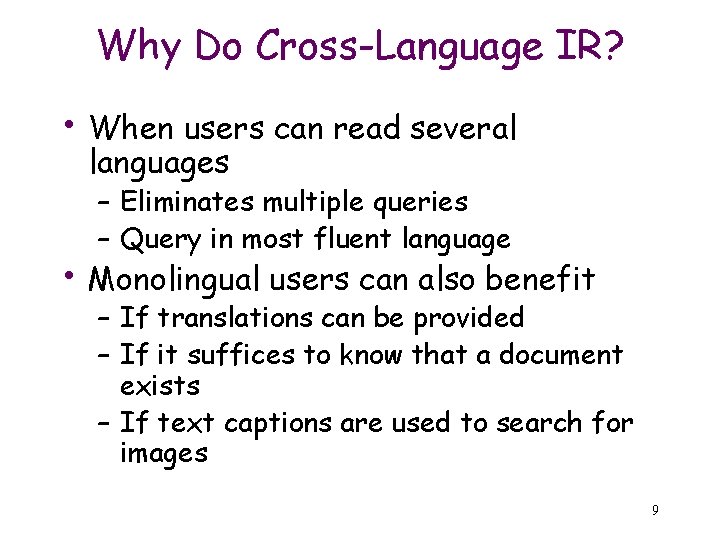 Why Do Cross-Language IR?

• When users can read several languages
  – Eliminates multiple queries
  – Query in most fluent language
• Monolingual users can also benefit
  – If translations can be provided
  – If it suffices to know that a document exists
  – If text captions are used to search for images

9